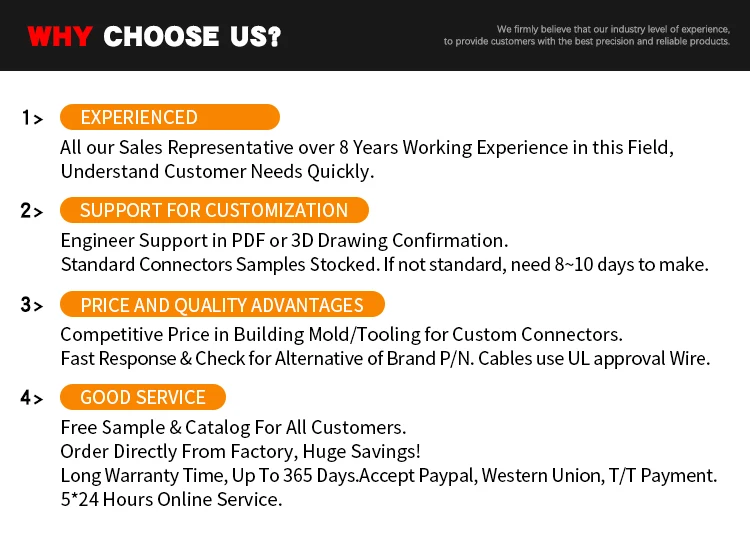 WHY CHOOSE US?

We firmly believe that our industry level of experience, to provide customers with the best precision and reliable products.

1> EXPERIENCED

All our Sales Representative over 8 Years Working Experience in this Field, Understand Customer Needs Quickly.

2> SUPPORT FOR CUSTOMIZATION

Engineer Support in PDF or 3D Drawing Confirmation.
Standard Connectors Samples Stocked. If not standard, need 8~10 days to make.

3> PRICE AND QUALITY ADVANTAGES

Competitive Price in Building Mold/Tooling for Custom Connectors.
Fast Response & Check for Alternative of Brand P/N. Cables use UL approval Wire.

4> GOOD SERVICE

Free Sample & Catalog For All Customers.
Order Directly From Factory, Huge Savings!
Long Warranty Time, Up To 365 Days.Accept Paypal, Western Union, T/T Payment.
5*24 Hours Online Service.